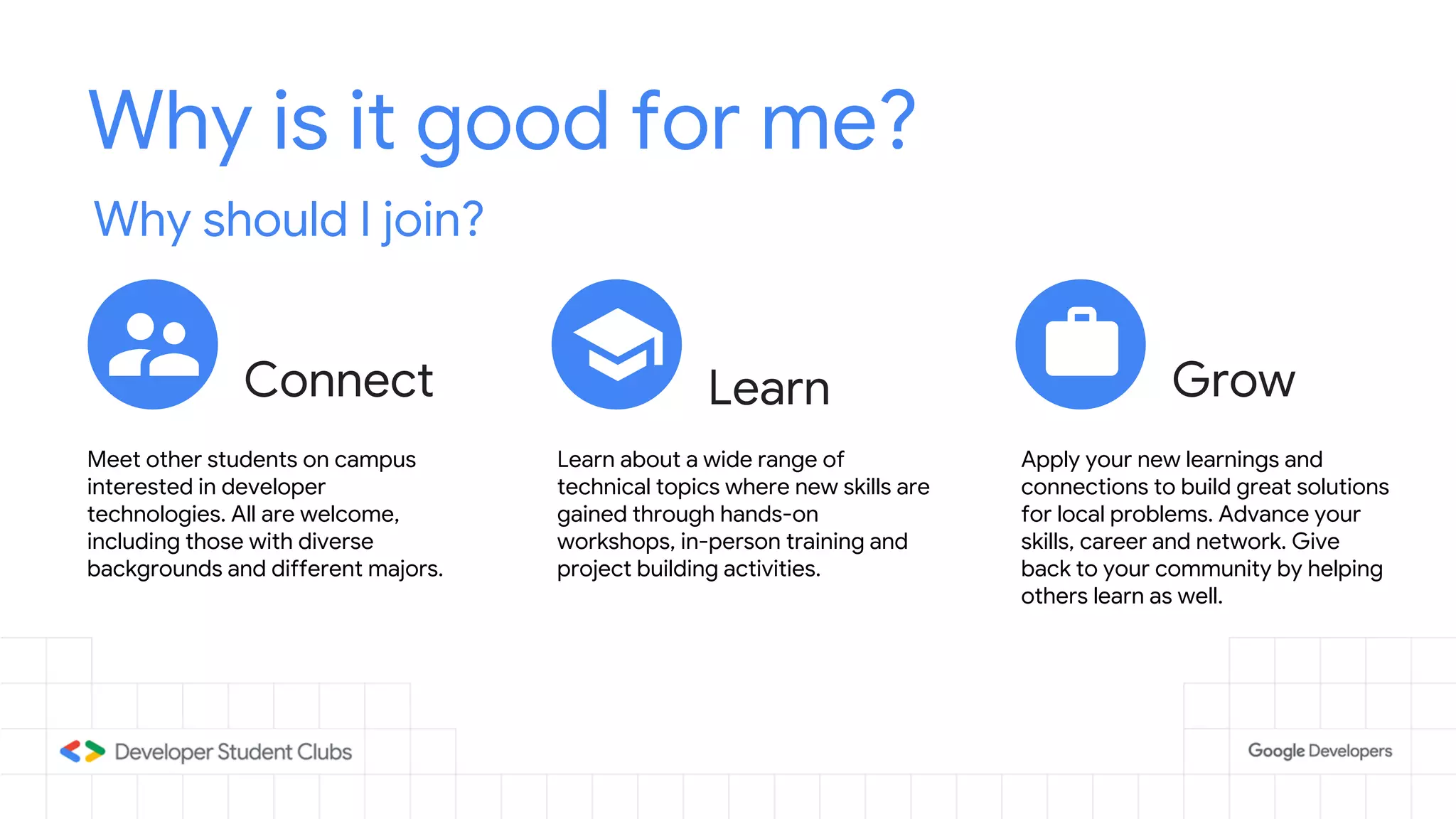 Why is it good for me?

Why should I join?

Connect

Meet other students on campus interested in developer technologies. All are welcome, including those with diverse backgrounds and different majors.

Learn

Learn about a wide range of technical topics where new skills are gained through hands-on workshops, in-person training and project building activities.

Grow

Apply your new learnings and connections to build great solutions for local problems. Advance your skills, career and network. Give back to your community by helping others learn as well.

Developer Student Clubs

Google Developers